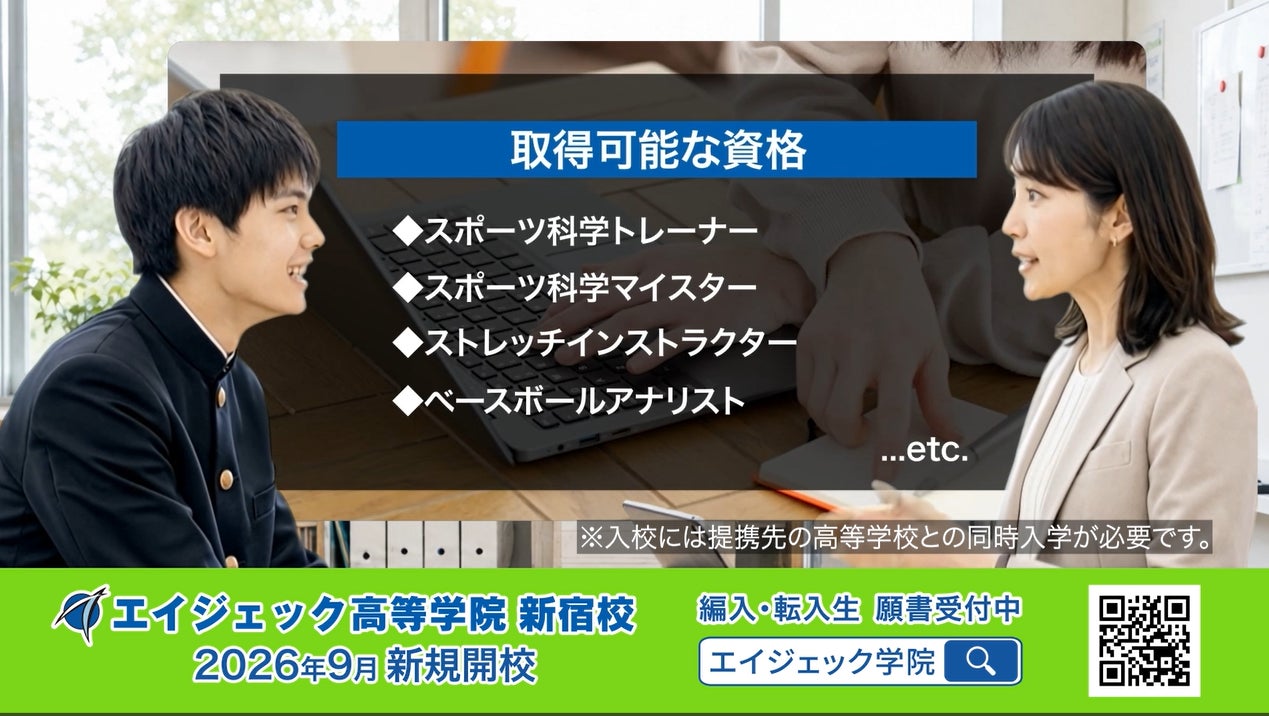 取得可能な資格

◆スポーツ科学トレーナー
◆スポーツ科学マイスター
◆ストレッチインストラクター
◆ベースボールアナリスト

...etc.

※入校には提携先の高等学校との同時入学が必要です。

エイジェック高等学院 新宿校
2026年9月 新規開校

編入・転入生 願書受付中
エイジェック学院